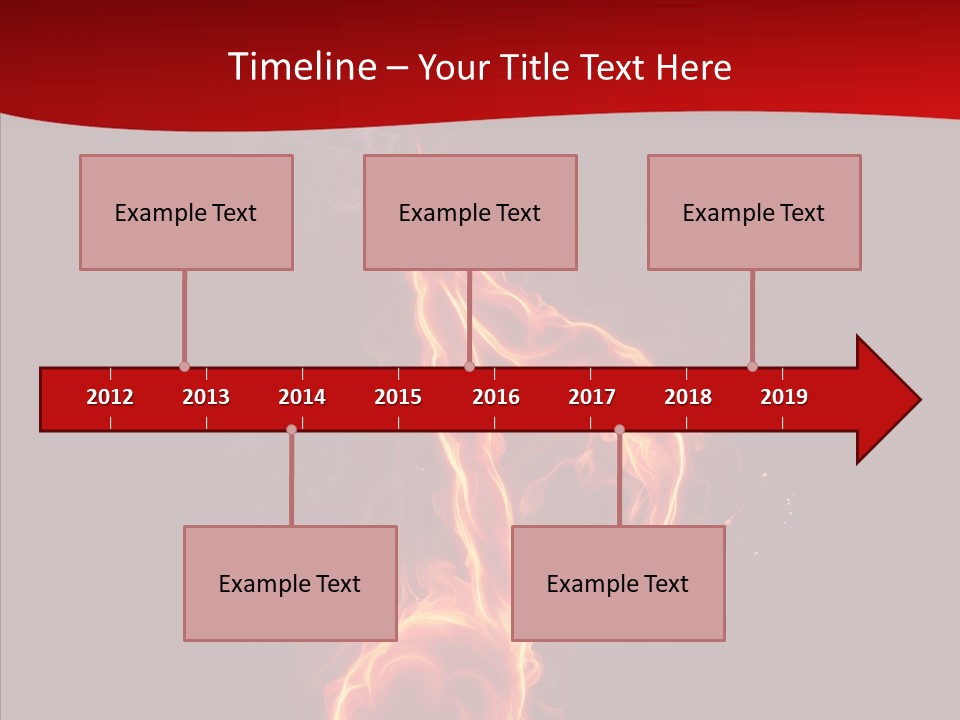 Timeline – Your Title Text Here

Example Text

Example Text

Example Text

2012 2013 2014 2015 2016 2017 2018 2019

Example Text

Example Text